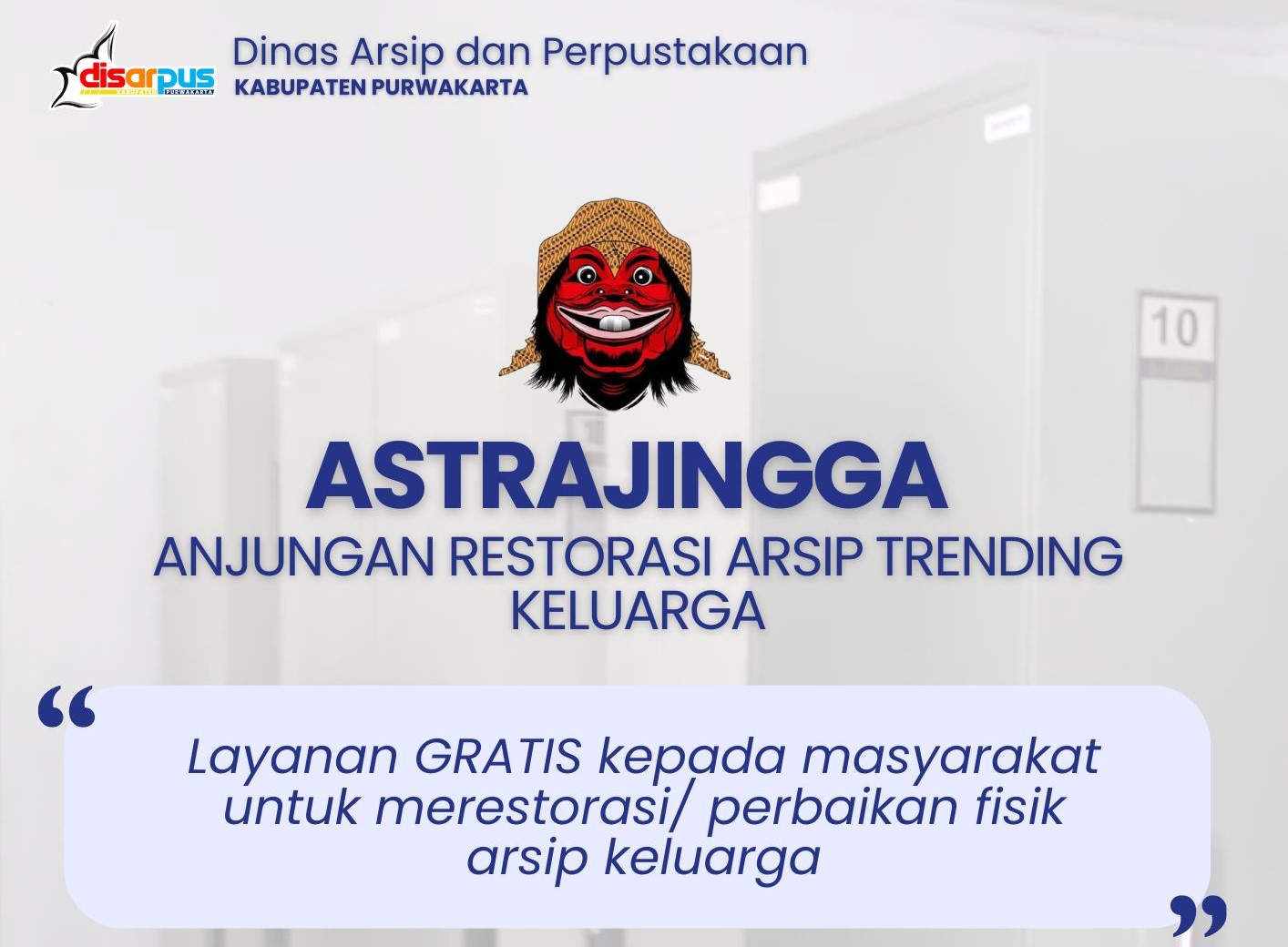 disarpus
KABUPATEN PURWAKARTA

Dinas Arsip dan Perpustakaan
KABUPATEN PURWAKARTA

10

ASTRAJINGGA
ANJUNGAN RESTORASI ARSIP TRENDING KELUARGA

“
Layanan GRATIS kepada masyarakat untuk merestorasi/ perbaikan fisik arsip keluarga
”